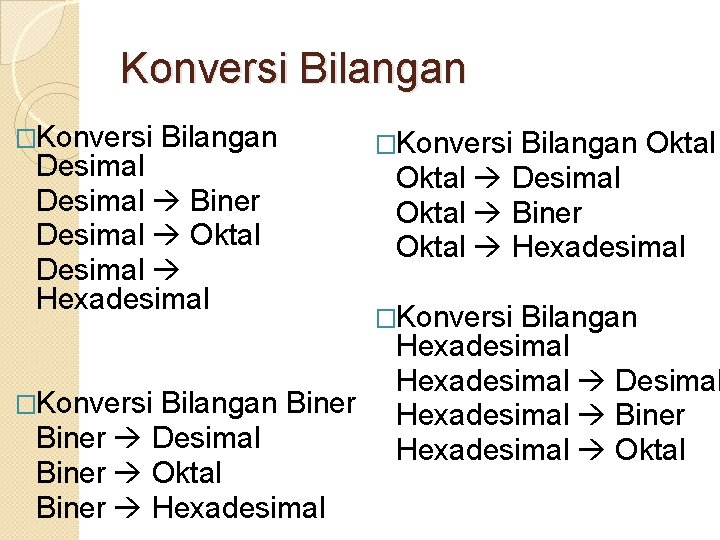 Konversi Bilangan

□Konversi Bilangan Desimal
Desimal → Biner
Desimal → Oktal
Desimal → Hexadesimal

□Konversi Bilangan Biner
Biner → Desimal
Biner → Oktal
Biner → Hexadesimal

□Konversi Bilangan Oktal
Oktal → Desimal
Oktal → Biner
Oktal → Hexadesimal

□Konversi Bilangan Hexadesimal
Hexadesimal → Desimal
Hexadesimal → Biner
Hexadesimal → Oktal